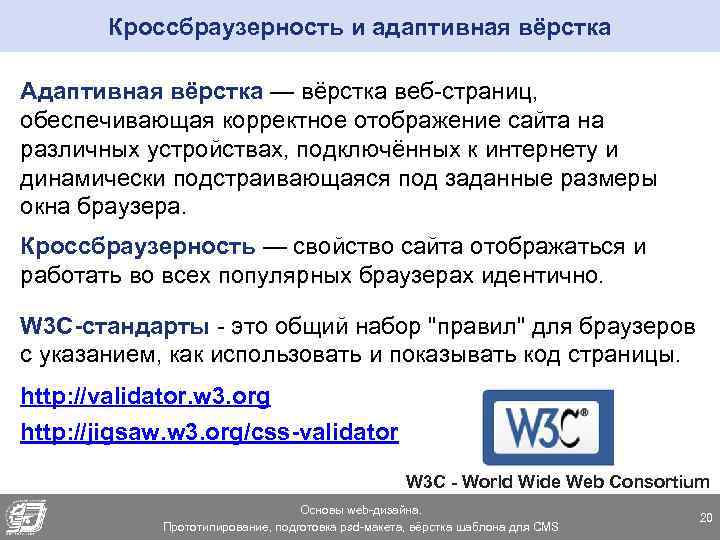 Кроссбраузерность и адаптивная вёрстка

Адаптивная вёрстка — вёрстка веб-страниц, обеспечивающая корректное отображение сайта на различных устройствах, подключённых к интернету и динамически подстраивающаяся под заданные размеры окна браузера.

Кроссбраузерность — свойство сайта отображаться и работать во всех популярных браузерах идентично.

W3C-стандарты - это общий набор "правил" для браузеров с указанием, как использовать и показывать код страницы.

http://validator.w3.org

http://jigsaw.w3.org/css-validator

W3C®

W3C - World Wide Web Consortium

Основы web-дизайна.
Прототипирование, подготовка psd-макета, вёрстка шаблона для CMS

20